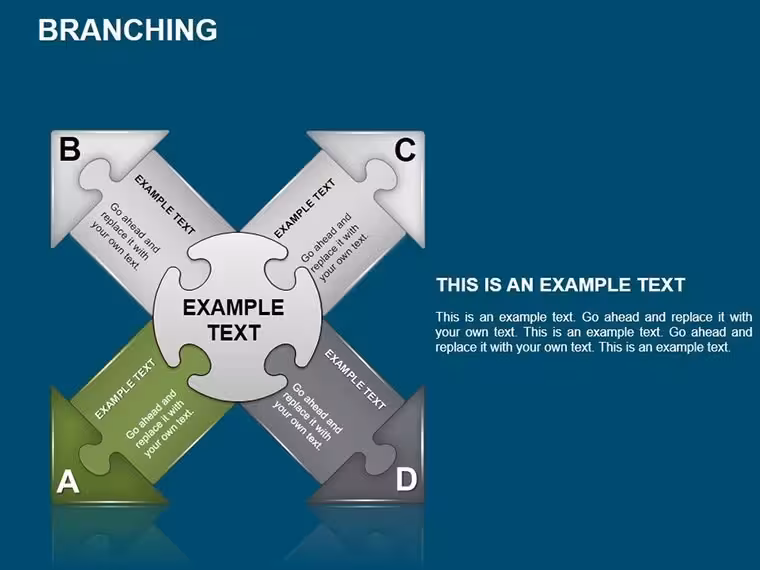 BRANCHING

B

EXAMPLE TEXT

Go ahead and replace it with your own text.

C

EXAMPLE TEXT

Go ahead and replace it with your own text.

EXAMPLE TEXT

EXAMPLE TEXT

Go ahead and replace it with your own text.

A

EXAMPLE TEXT

Go ahead and replace it with your own text.

D

THIS IS AN EXAMPLE TEXT

This is an example text. Go ahead and replace it with your own text. This is an example text. Go ahead and replace it with your own text. This is an example text.